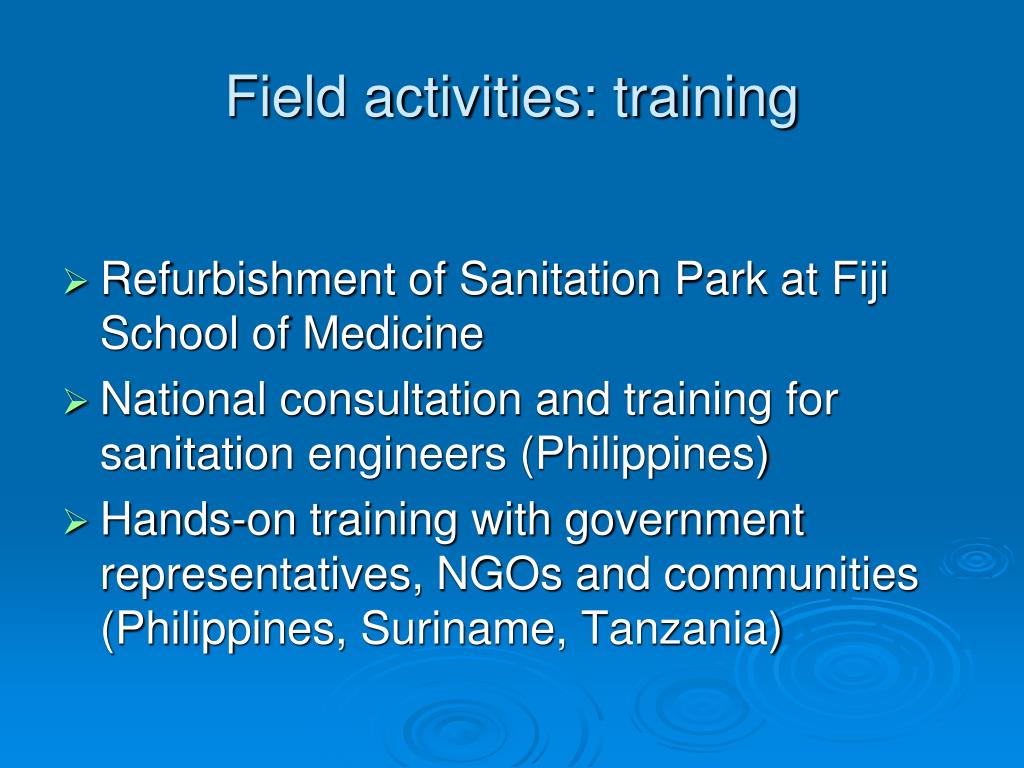 Field activities: training

➢ Refurbishment of Sanitation Park at Fiji School of Medicine
➢ National consultation and training for sanitation engineers (Philippines)
➢ Hands-on training with government representatives, NGOs and communities (Philippines, Suriname, Tanzania)